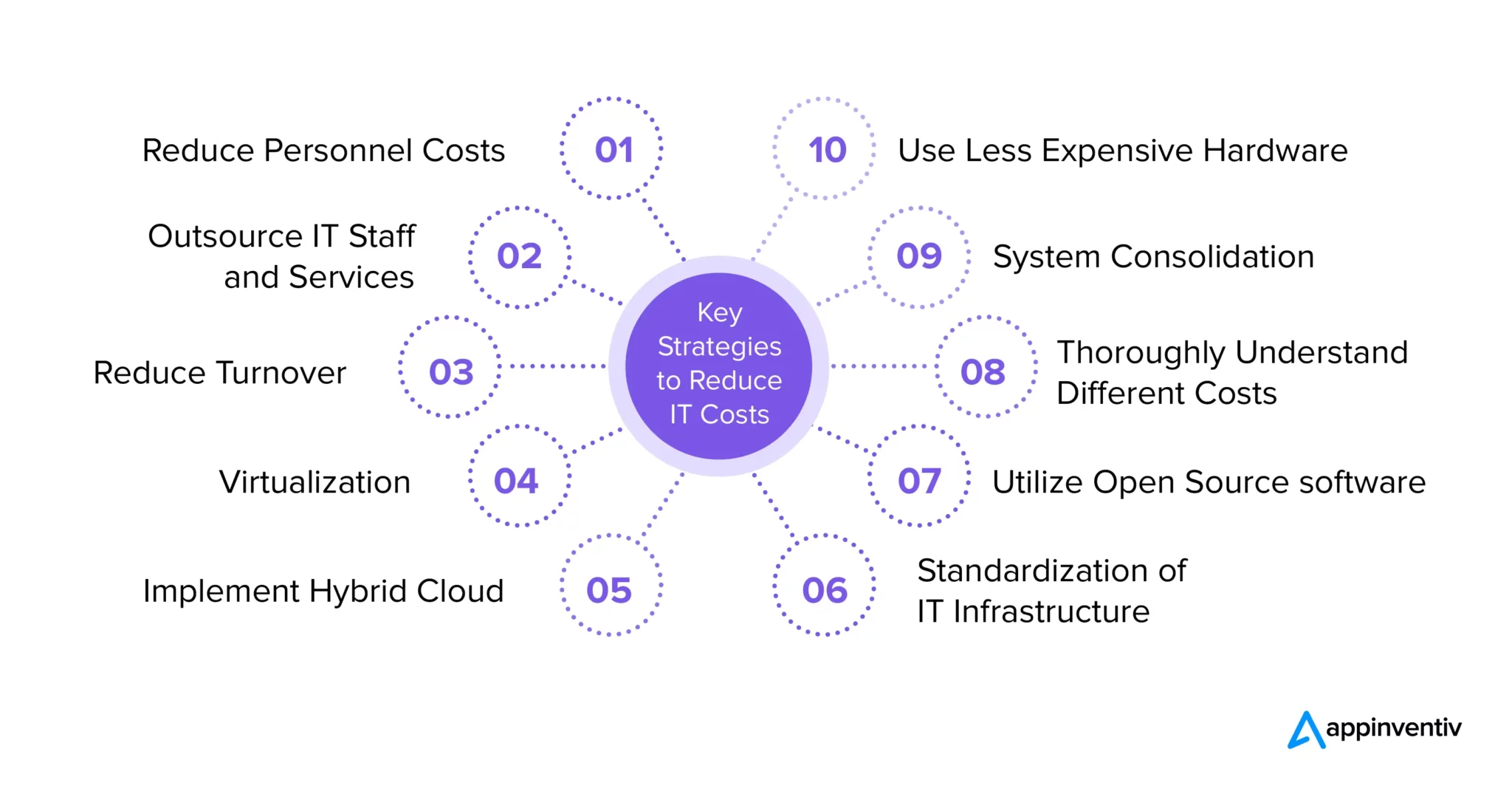 Key Strategies to Reduce IT Costs

01 Reduce Personnel Costs

02 Outsource IT Staff and Services

03 Reduce Turnover

04 Virtualization

05 Implement Hybrid Cloud

06 Standardization of IT Infrastructure

07 Utilize Open Source software

08 Thoroughly Understand Different Costs

09 System Consolidation

10 Use Less Expensive Hardware

appinventiv